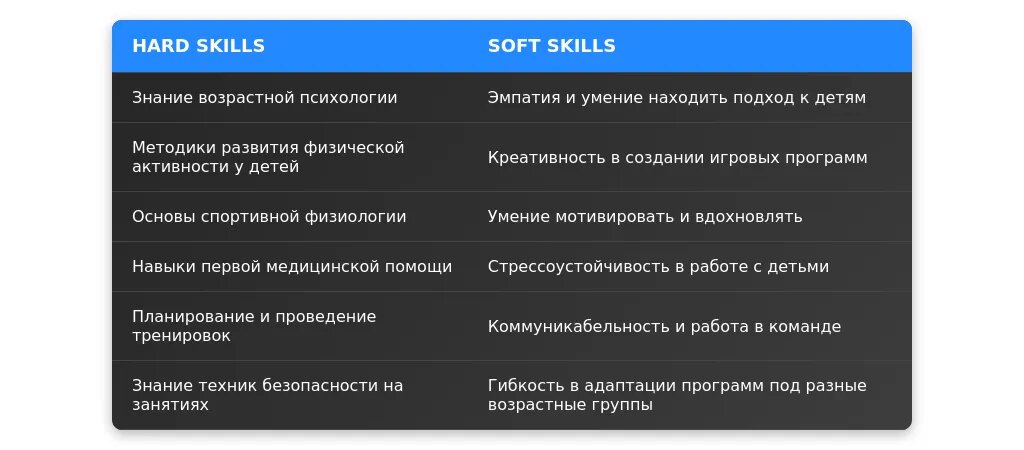 | HARD SKILLS | SOFT SKILLS |
|---|---|
| Знание возрастной психологии | Эмпатия и умение находить подход к детям |
| Методики развития физической активности у детей | Креативность в создании игровых программ |
| Основы спортивной физиологии | Умение мотивировать и вдохновлять |
| Навыки первой медицинской помощи | Стрессоустойчивость в работе с детьми |
| Планирование и проведение тренировок | Коммуникабельность и работа в команде |
| Знание техник безопасности на занятиях | Гибкость в адаптации программ под разные возрастные группы |